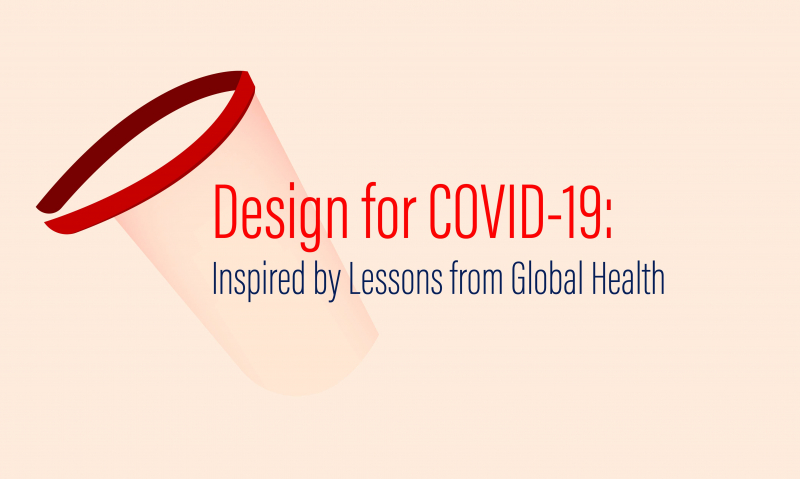 Design for COVID-19:
Inspired by Lessons from Global Health